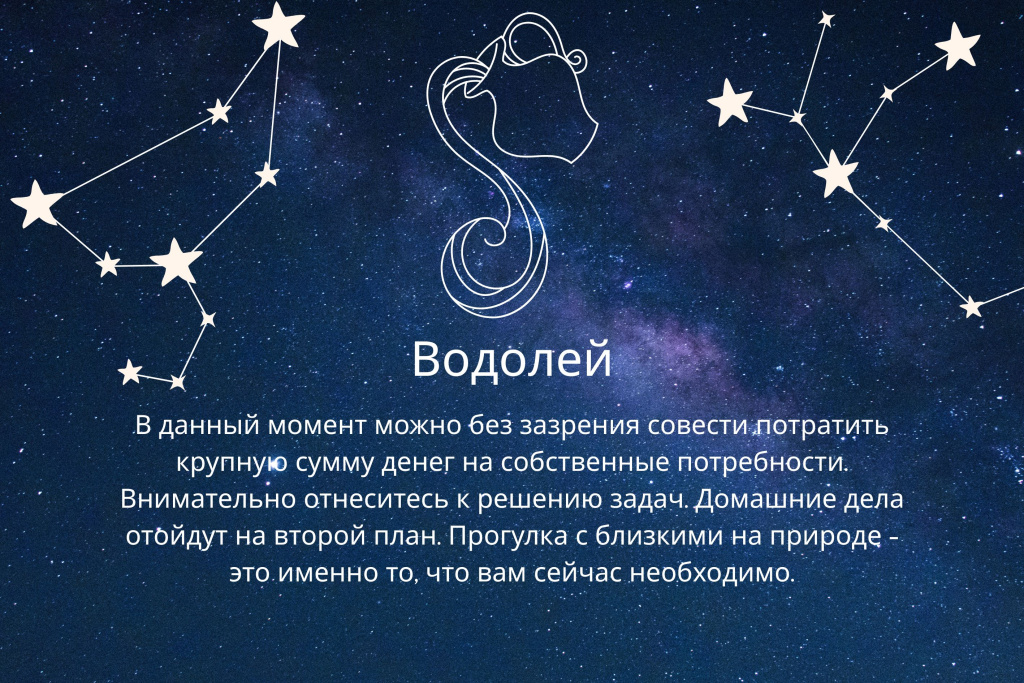 Водолей

В данный момент можно без зазрения совести потратить крупную сумму денег на собственные потребности. Внимательно отнеситесь к решению задач. Домашние дела отойдут на второй план. Прогулка с близкими на природе – это именно то, что вам сейчас необходимо.